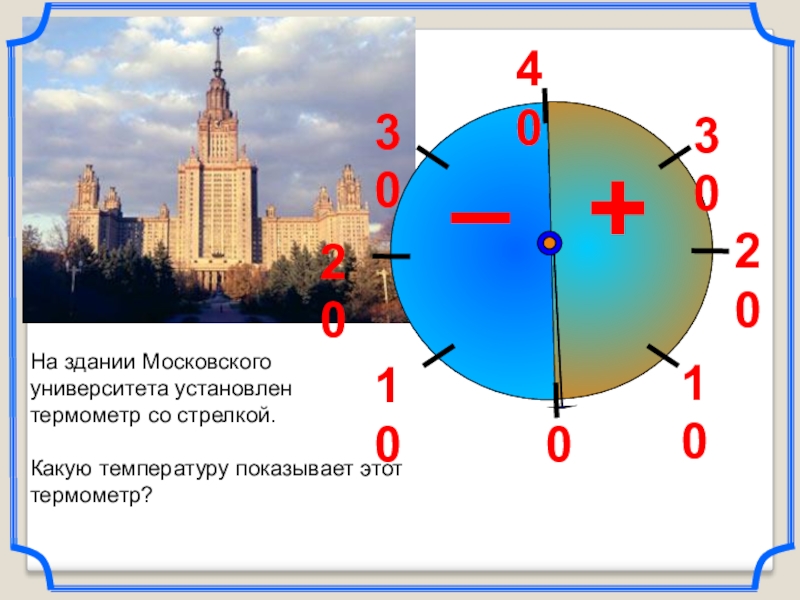 На здании Московского университета установлен термометр со стрелкой.

Какую температуру показывает этот термометр?

40

30

30

−

+

20

20

10

10

0